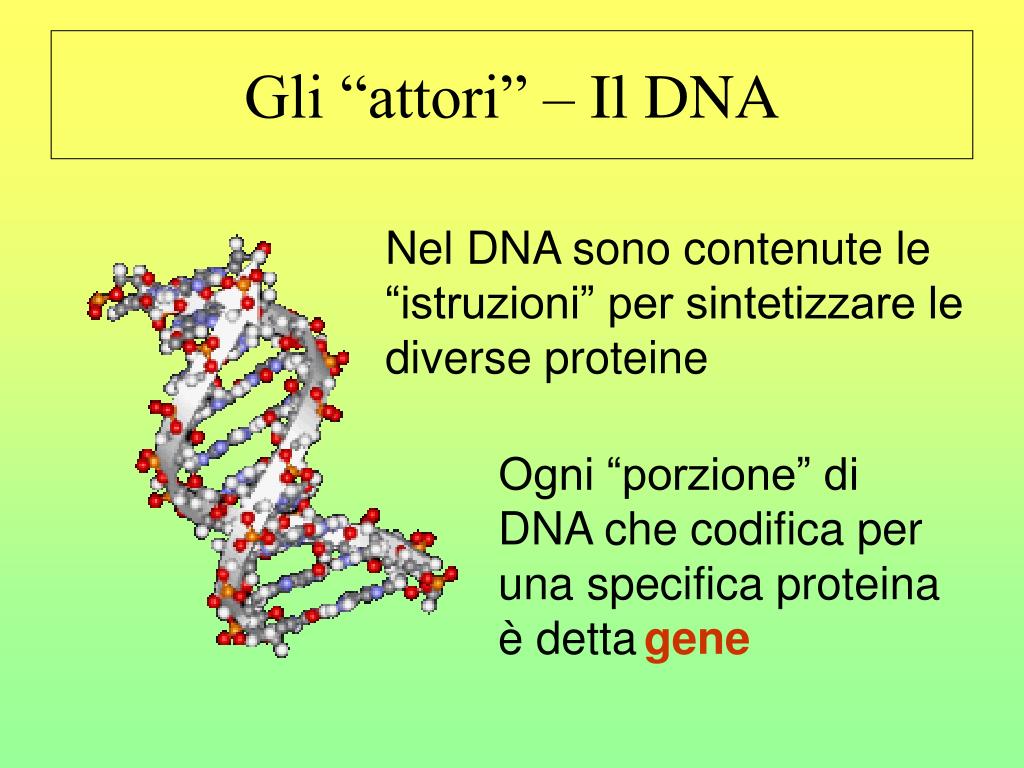 Gli “attori” – Il DNA

Nel DNA sono contenute le “istruzioni” per sintetizzare le diverse proteine

Ogni “porzione” di DNA che codifica per una specifica proteina è detta gene